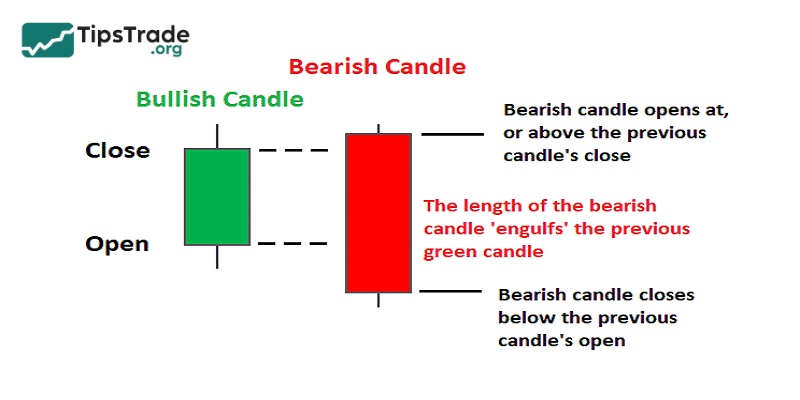 TipsTrade
.org

Bearish Candle

Bullish Candle

Close

Open

Bearish candle opens at, or above the previous candle's close

The length of the bearish candle 'engulfs' the previous green candle

Bearish candle closes below the previous candle's open